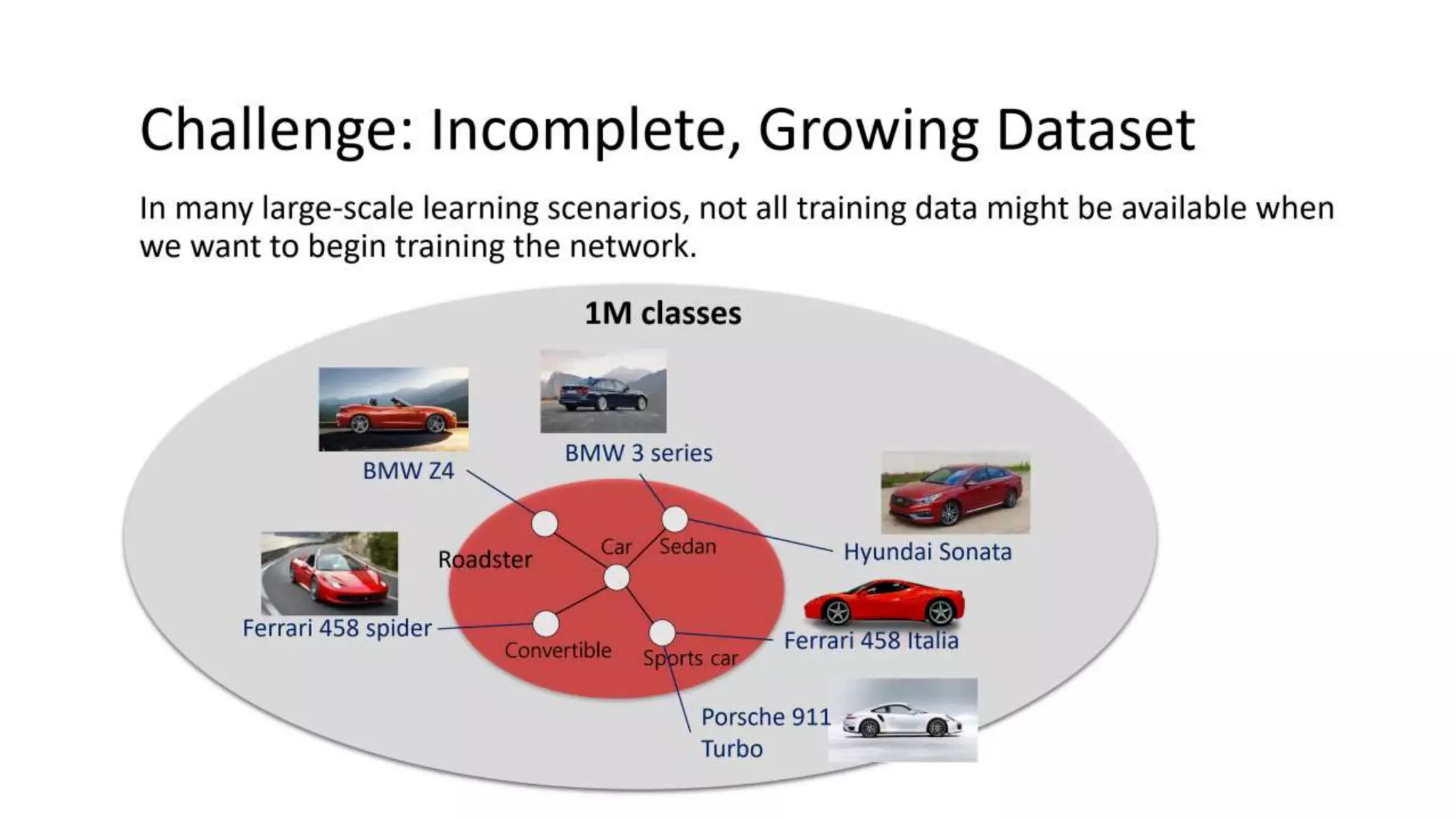 Challenge: Incomplete, Growing Dataset

In many large-scale learning scenarios, not all training data might be available when we want to begin training the network.

1M classes

BMW Z4

BMW 3 series

Hyundai Sonata

Roadster

Car

Sedan

Ferrari 458 spider

Convertible

Sports car

Ferrari 458 Italia

Porsche 911 Turbo